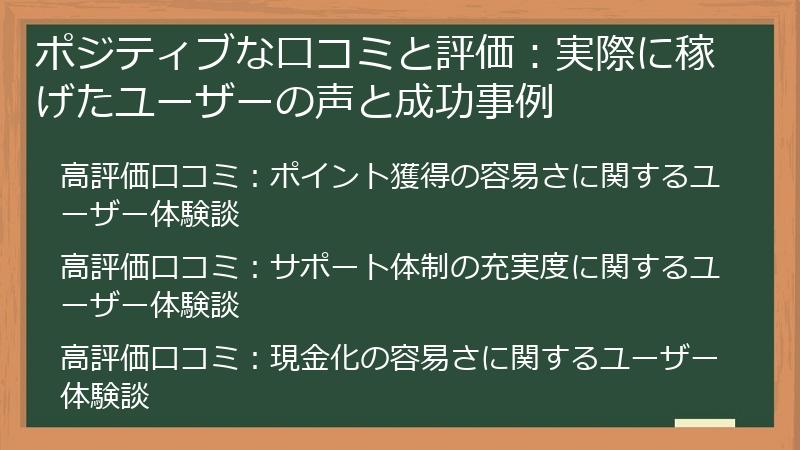 ポジティブな口コミと評価：実際に稼げたユーザーの声と成功事例

高評価口コミ：ポイント獲得の容易さに関するユーザー体験談

高評価口コミ：サポート体制の充実度に関するユーザー体験談

高評価口コミ：現金化の容易さに関するユーザー体験談